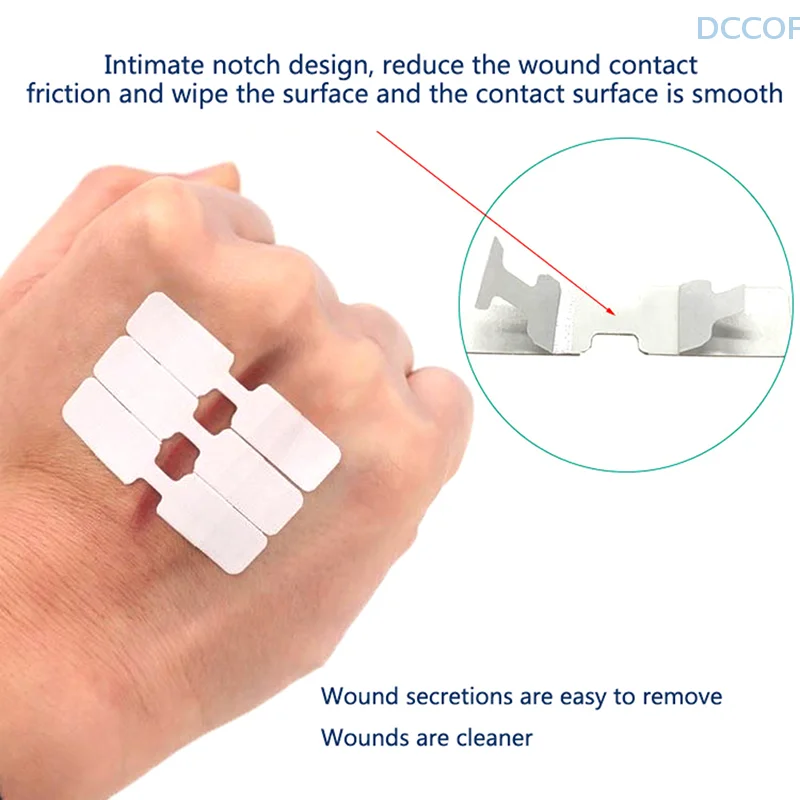 DCCOF

Intimate notch design, reduce the wound contact friction and wipe the surface and the contact surface is smooth

Wound secretions are easy to remove

Wounds are cleaner